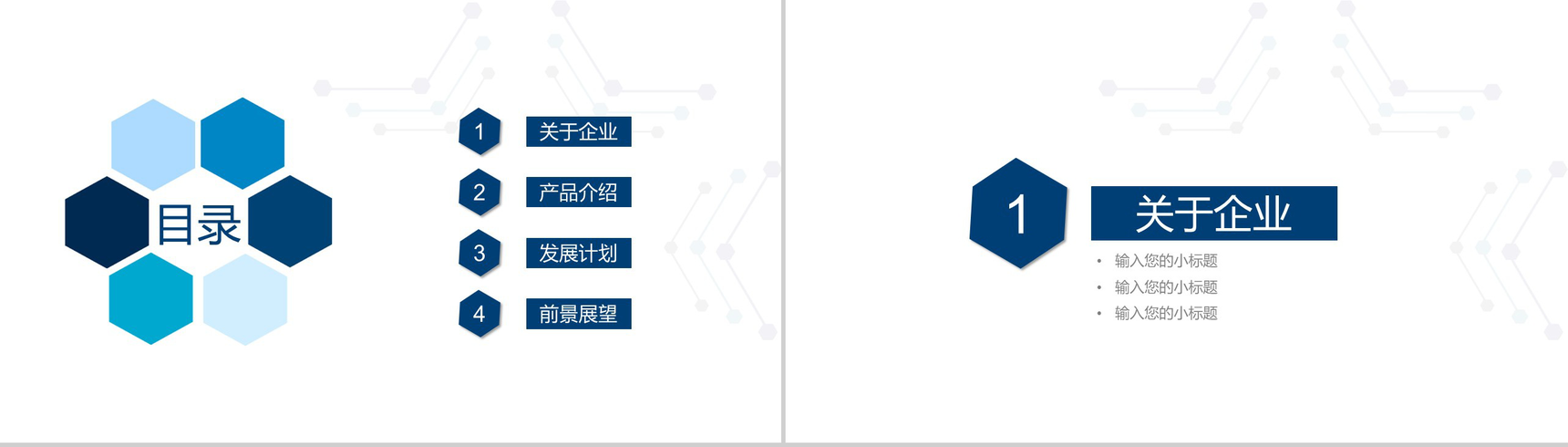 目录

1 关于企业

2 产品介绍

3 发展计划

4 前景展望

1 关于企业

• 输入您的小标题
• 输入您的小标题
• 输入您的小标题